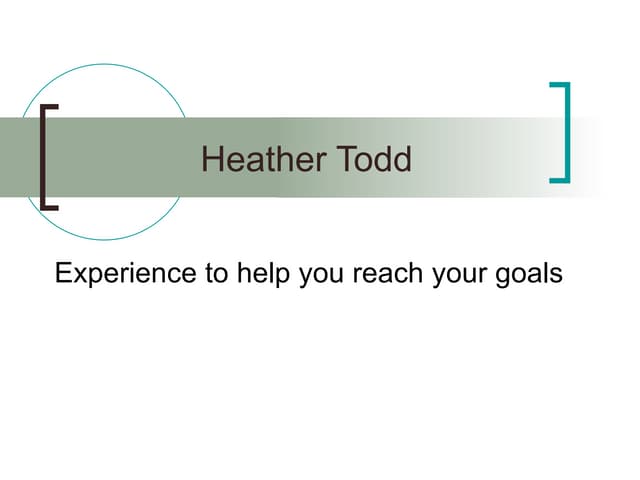 Heather Todd

Experience to help you reach your goals